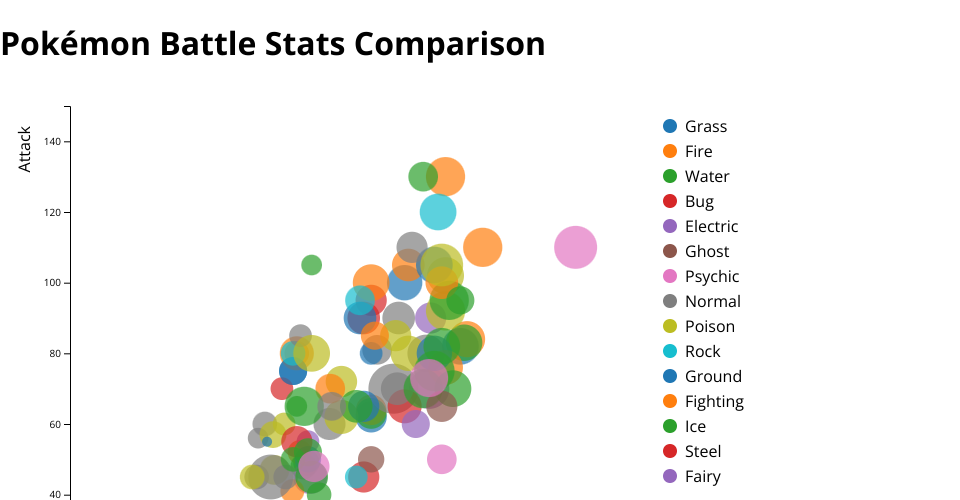 Pokémon Battle Stats Comparison

Attack

140
120
100
80
60
40

Grass
Fire
Water
Bug
Electric
Ghost
Psychic
Normal
Poison
Rock
Ground
Fighting
Ice
Steel
Fairy